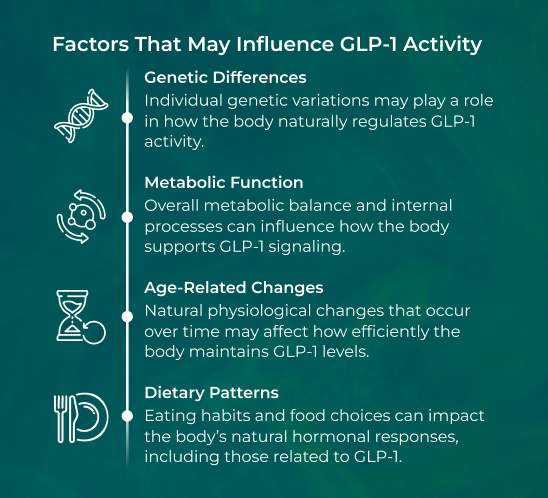 Factors That May Influence GLP-1 Activity

Genetic Differences
Individual genetic variations may play a role in how the body naturally regulates GLP-1 activity.

Metabolic Function
Overall metabolic balance and internal processes can influence how the body supports GLP-1 signaling.

Age-Related Changes
Natural physiological changes that occur over time may affect how efficiently the body maintains GLP-1 levels.

Dietary Patterns
Eating habits and food choices can impact the body's natural hormonal responses, including those related to GLP-1.